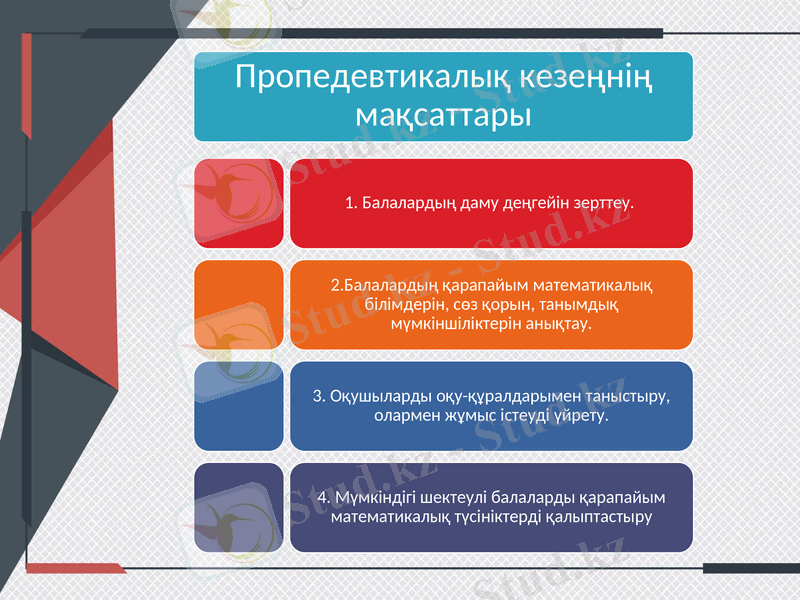 Пропедевтикалық кезеңнің мақсаттары

1. Балалардың даму деңгейін зерттеу.

2.Балалардың қарапайым математикалық білімдерін, сөз қорын, танымдық мүмкіншіліктерін анықтау.

3. Оқушыларды оқу-құралдарымен таныстыру, олармен жұмыс істеуді үйрету.

4. Мүмкіндігі шектеулі балаларды қарапайым математикалық түсініктерді қалыптастыру

Stud.kz - Stud.kz